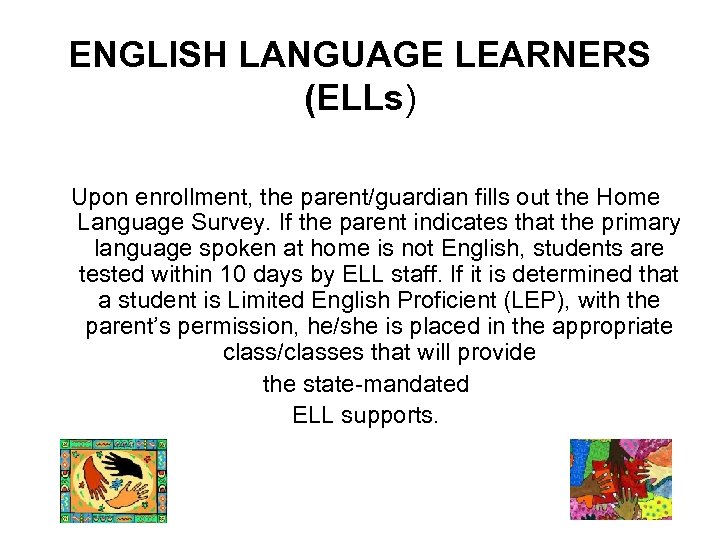 ENGLISH LANGUAGE LEARNERS (ELLs)

Upon enrollment, the parent/guardian fills out the Home Language Survey. If the parent indicates that the primary language spoken at home is not English, students are tested within 10 days by ELL staff. If it is determined that a student is Limited English Proficient (LEP), with the parent's permission, he/she is placed in the appropriate class/classes that will provide

the state-mandated

ELL supports.